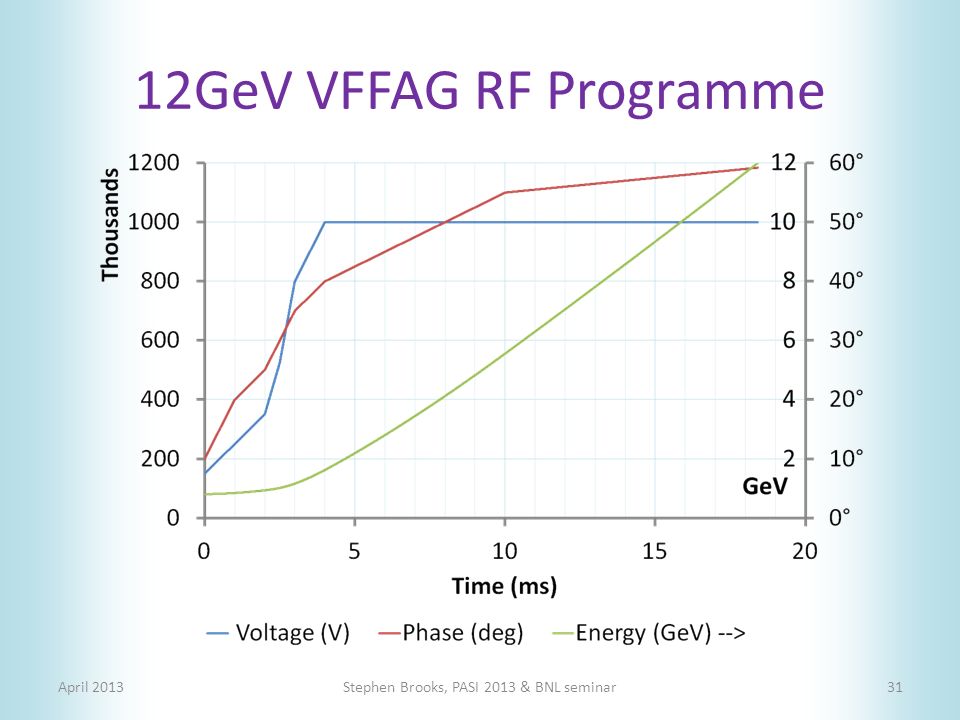 12GeV VFFAG RF Programme

Thousands

1200
1000
800
600
400
200
0

12
10
8
6
4
2
GeV

60°
50°
40°
30°
20°
10°
0°

0
5
10
15
20

Time (ms)

Voltage (V)
Phase (deg)
Energy (GeV) -->

April 2013

Stephen Brooks, PASI 2013 & BNL seminar

31